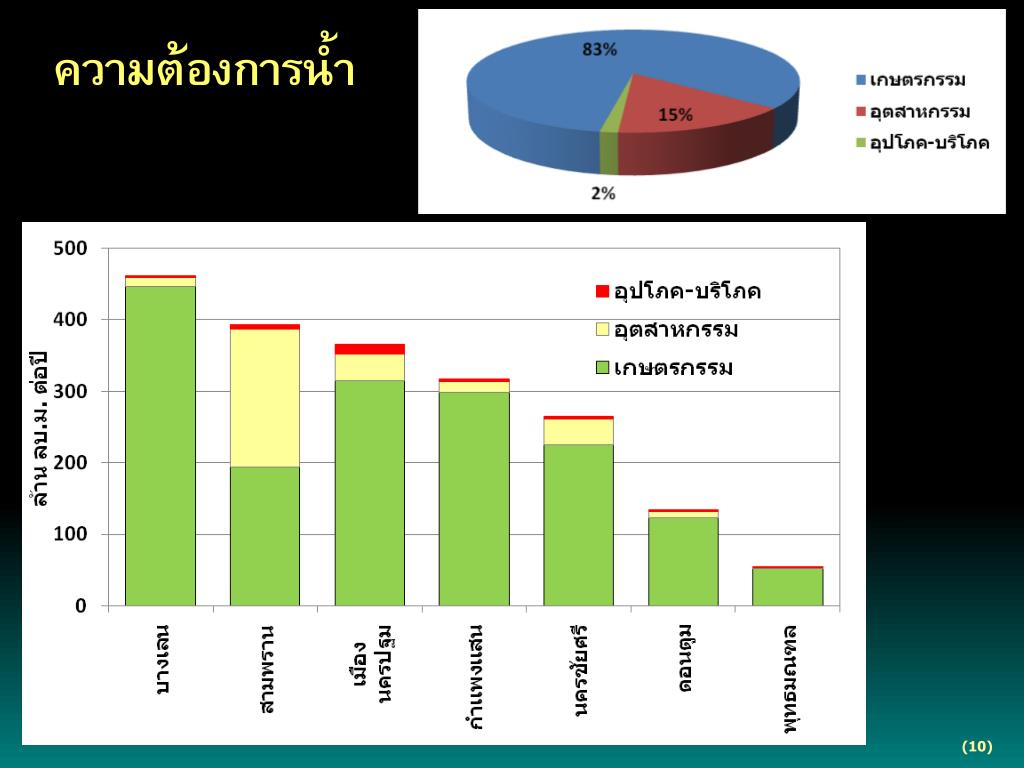 ความต้องการน้ำ

83%
15%
2%
เกษตรกรรม
อุตสาหกรรม
อุปโภค-บริโภค

500
400
300
200
100
0
ล้าน ลบ.ม. ต่อปี
อุปโภค-บริโภค
อุตสาหกรรม
เกษตรกรรม
บางเลน
สามพราน
เมือง นครปฐม
กำแพงแสน
นครชัยศรี
ดอนตูม
พุทธมณฑล

(10)